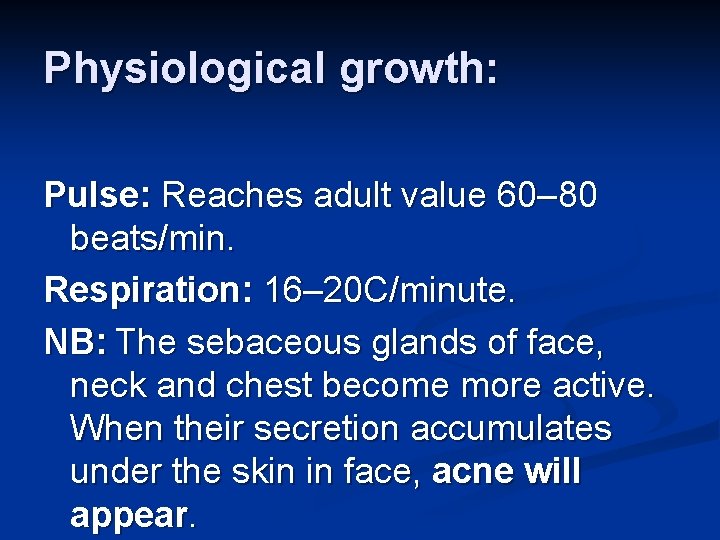 Physiological growth:

Pulse: Reaches adult value 60–80 beats/min.

Respiration: 16–20C/minute.

NB: The sebaceous glands of face, neck and chest become more active. When their secretion accumulates under the skin in face, acne will appear.